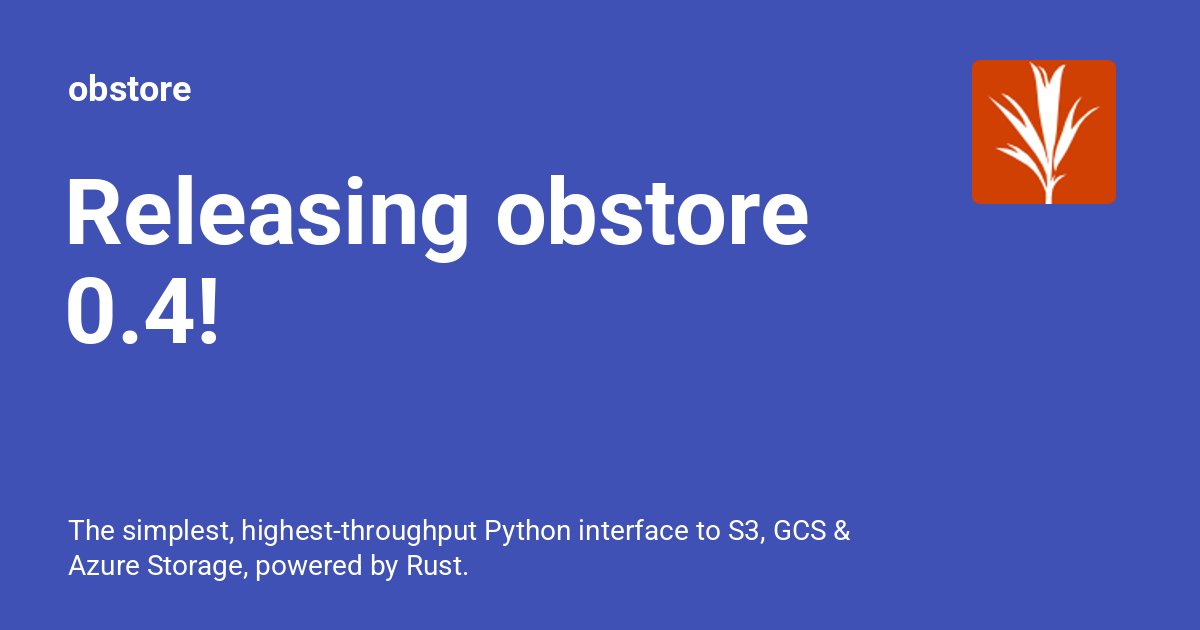 obstore

Releasing obstore 0.4!

The simplest, highest-throughput Python interface to S3, GCS & Azure Storage, powered by Rust.